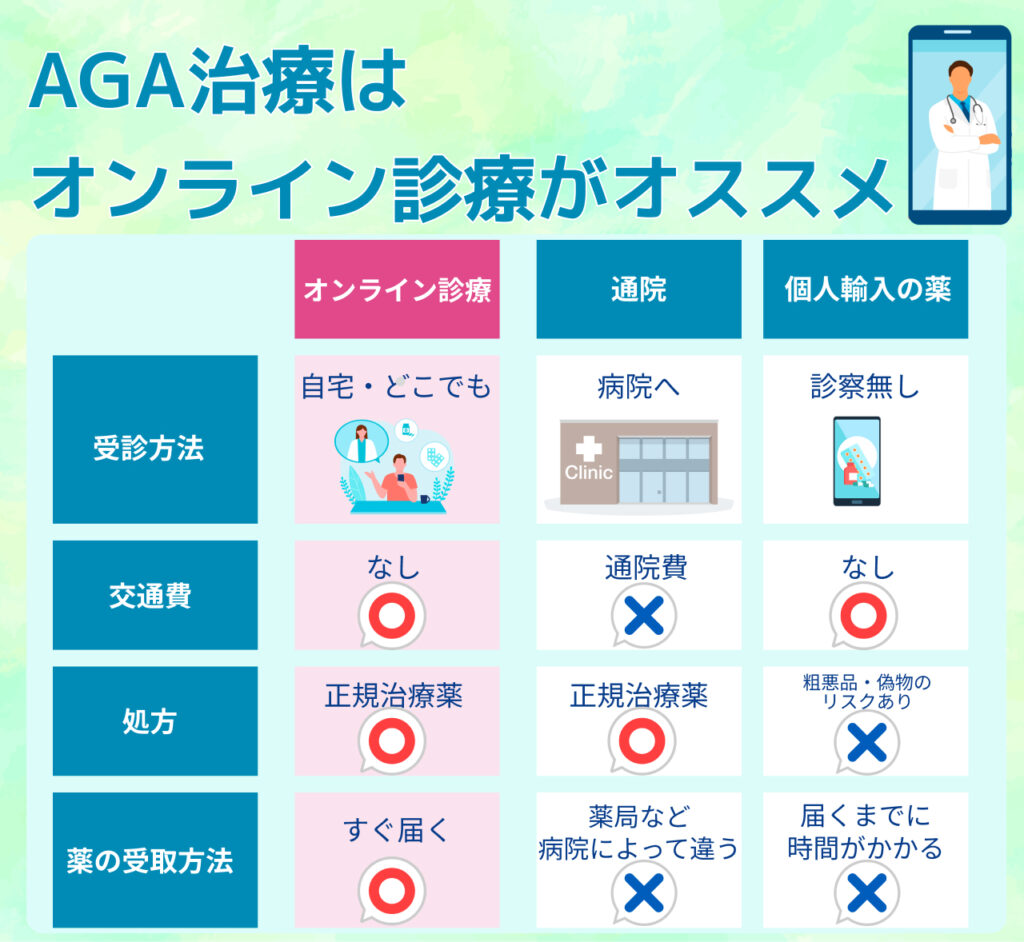 AGA治療は
オンライン診療がオススメ

| | オンライン診療 | 通院 | 個人輸入の薬 |
|---|---|---|---|
| 受診方法 | 自宅・どこでも | 病院へ Clinic | 診察無し |
| 交通費 | なし ○ | 通院費 × | なし ○ |
| 処方 | 正規治療薬 ○ | 正規治療薬 ○ | 粗悪品・偽物のリスクあり × |
| 薬の受取方法 | すぐ届く ○ | 薬局など病院によって違う × | 届くまでに時間がかかる × |